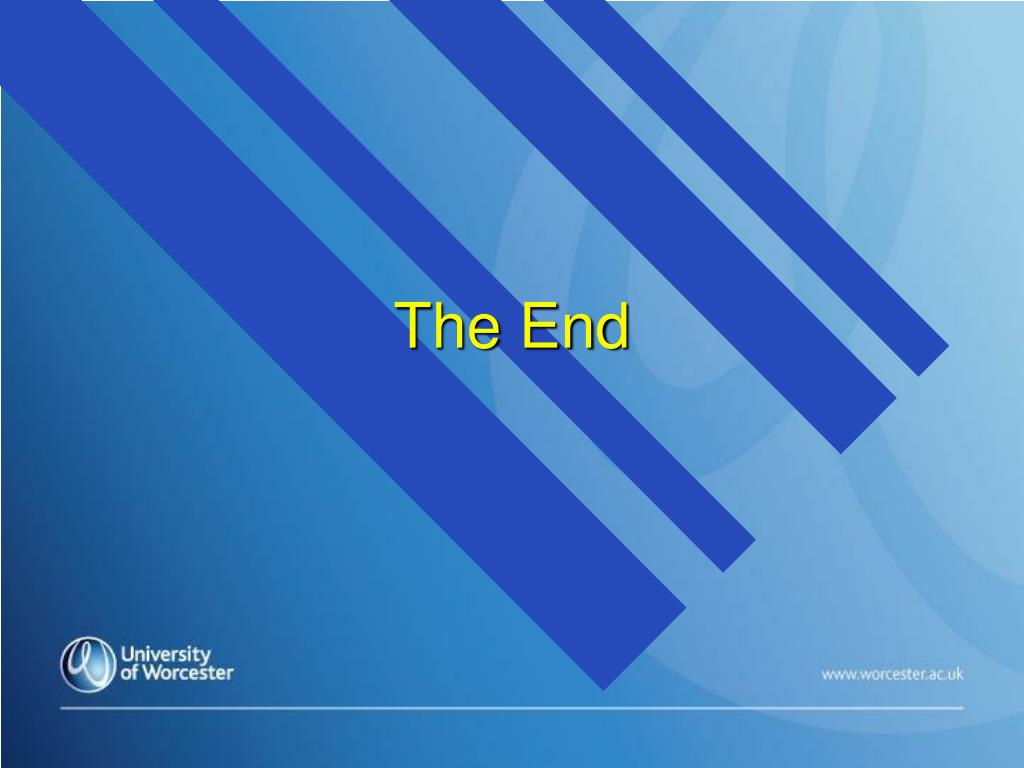 The End

University of Worcester

www.worcester.ac.uk